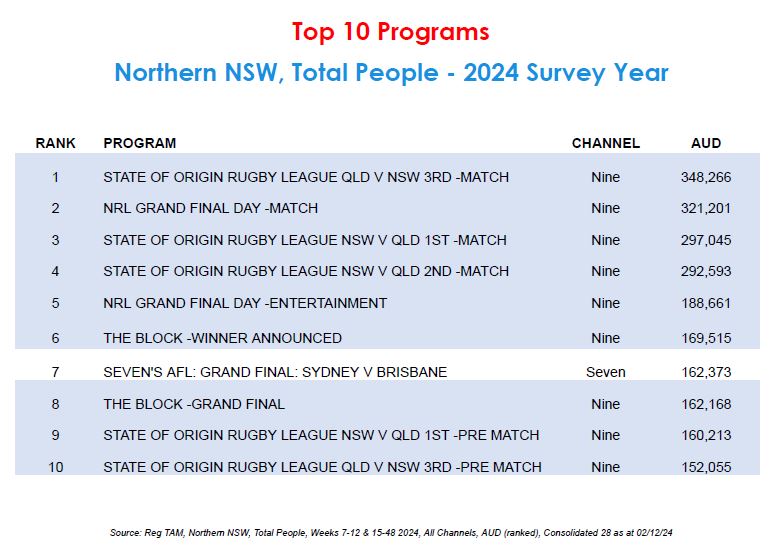 Top 10 Programs

Northern NSW, Total People - 2024 Survey Year

| RANK | PROGRAM | CHANNEL | AUD |
|---|---|---|---|
| 1 | STATE OF ORIGIN RUGBY LEAGUE QLD V NSW 3RD -MATCH | Nine | 348,266 |
| 2 | NRL GRAND FINAL DAY -MATCH | Nine | 321,201 |
| 3 | STATE OF ORIGIN RUGBY LEAGUE NSW V QLD 1ST -MATCH | Nine | 297,045 |
| 4 | STATE OF ORIGIN RUGBY LEAGUE NSW V QLD 2ND -MATCH | Nine | 292,593 |
| 5 | NRL GRAND FINAL DAY -ENTERTAINMENT | Nine | 188,661 |
| 6 | THE BLOCK -WINNER ANNOUNCED | Nine | 169,515 |
| 7 | SEVEN'S AFL: GRAND FINAL: SYDNEY V BRISBANE | Seven | 162,373 |
| 8 | THE BLOCK -GRAND FINAL | Nine | 162,168 |
| 9 | STATE OF ORIGIN RUGBY LEAGUE NSW V QLD 1ST -PRE MATCH | Nine | 160,213 |
| 10 | STATE OF ORIGIN RUGBY LEAGUE QLD V NSW 3RD -PRE MATCH | Nine | 152,055 |

Source: Reg TAM, Northern NSW, Total People, Weeks 7-12 & 15-48 2024, All Channels, AUD (ranked), Consolidated 28 as at 02/12/24